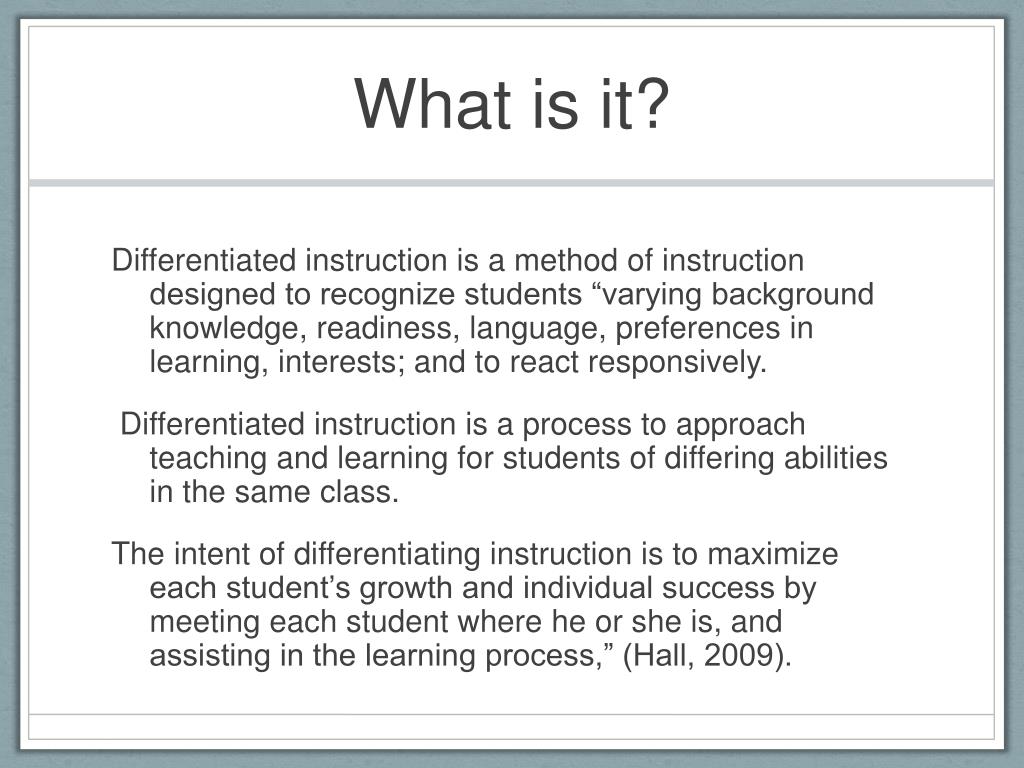 What is it?

Differentiated instruction is a method of instruction designed to recognize students “varying background knowledge, readiness, language, preferences in learning, interests; and to react responsively.

Differentiated instruction is a process to approach teaching and learning for students of differing abilities in the same class.

The intent of differentiating instruction is to maximize each student’s growth and individual success by meeting each student where he or she is, and assisting in the learning process,” (Hall, 2009).